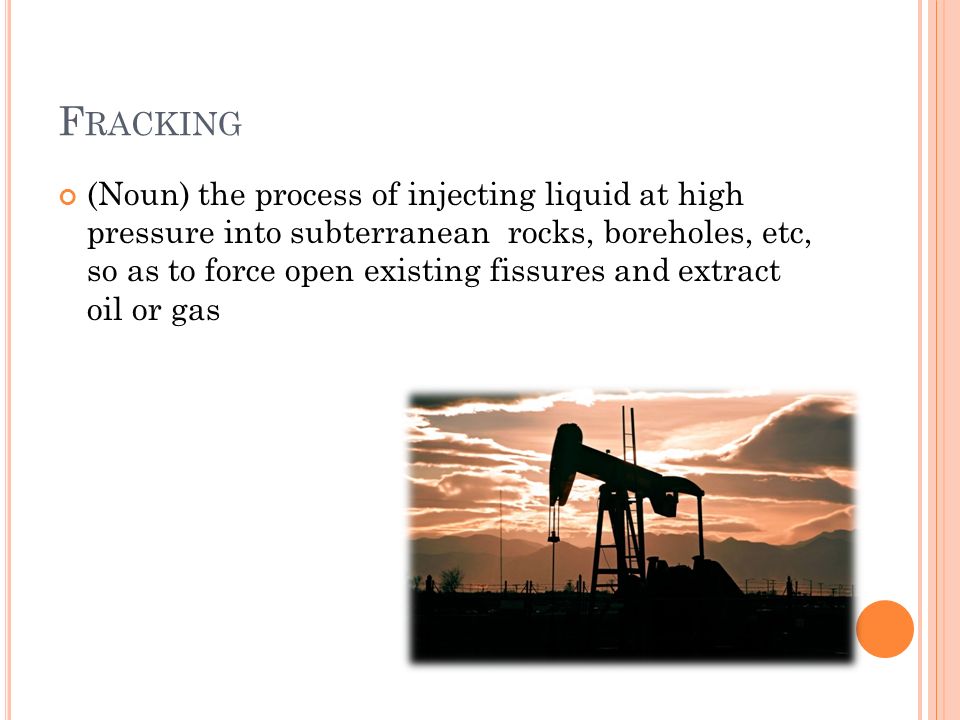 FRACKING

(Noun) the process of injecting liquid at high pressure into subterranean rocks, boreholes, etc, so as to force open existing fissures and extract oil or gas